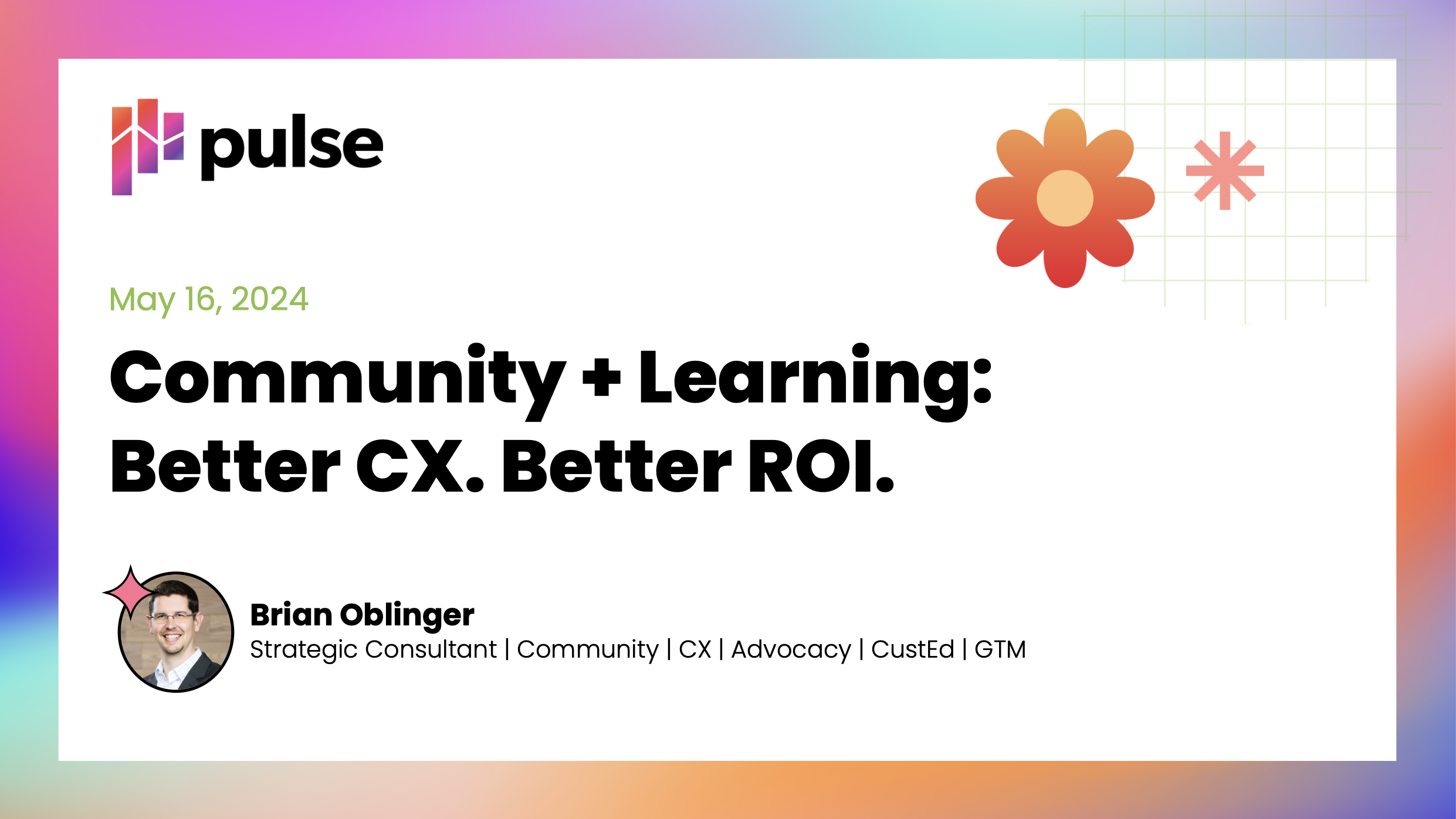 pulse

May 16, 2024

Community + Learning:
Better CX. Better ROI.

Brian Oblinger
Strategic Consultant | Community | CX | Advocacy | CustEd | GTM